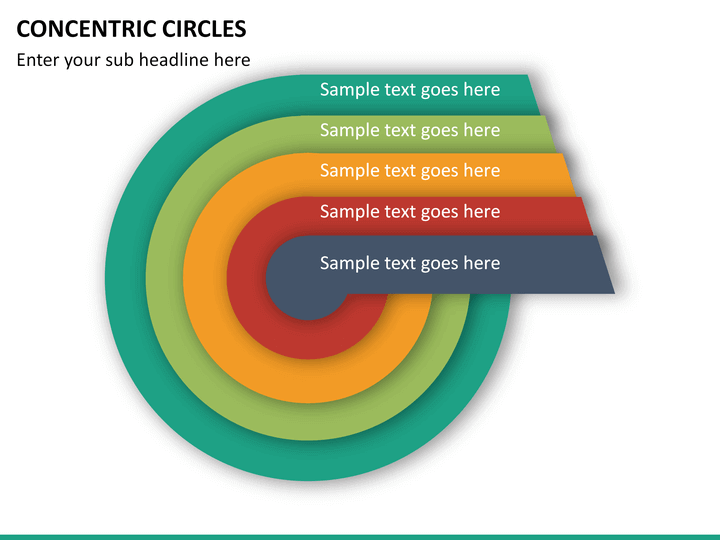 CONCENTRIC CIRCLES

Enter your sub headline here

Sample text goes here

Sample text goes here

Sample text goes here

Sample text goes here

Sample text goes here